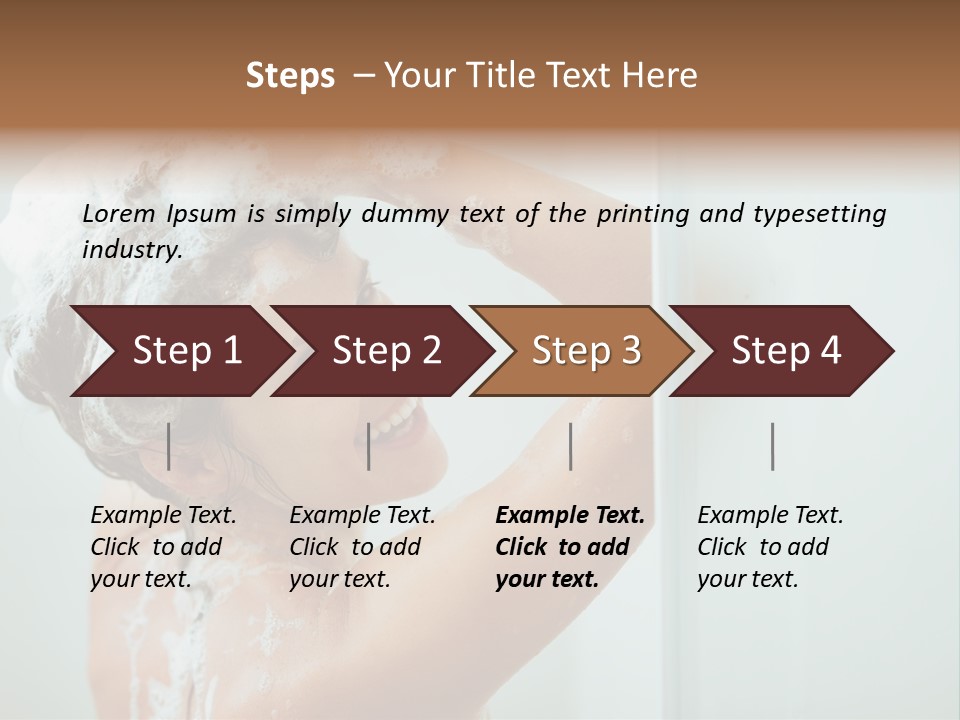 Steps – Your Title Text Here

Lorem Ipsum is simply dummy text of the printing and typesetting industry.

Step 1

Step 2

Step 3

Step 4

Example Text. Click to add your text.

Example Text. Click to add your text.

Example Text. Click to add your text.

Example Text. Click to add your text.